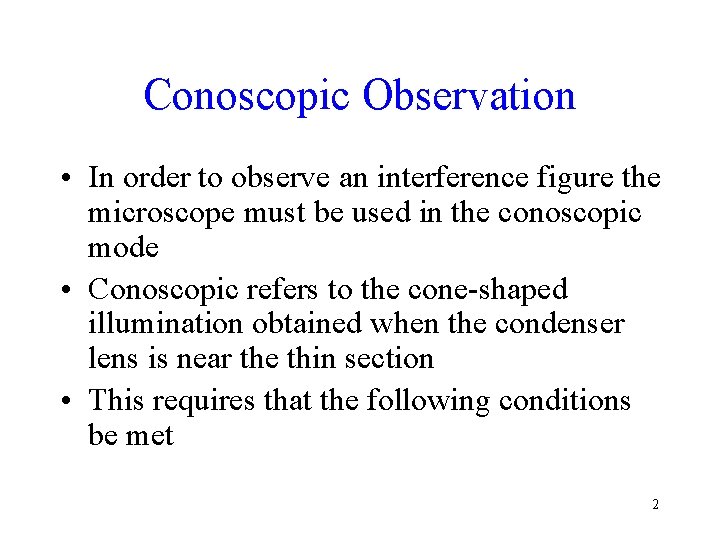 Conoscopic Observation

• In order to observe an interference figure the microscope must be used in the conoscopic mode

• Conoscopic refers to the cone-shaped illumination obtained when the condenser lens is near the thin section

• This requires that the following conditions be met

2